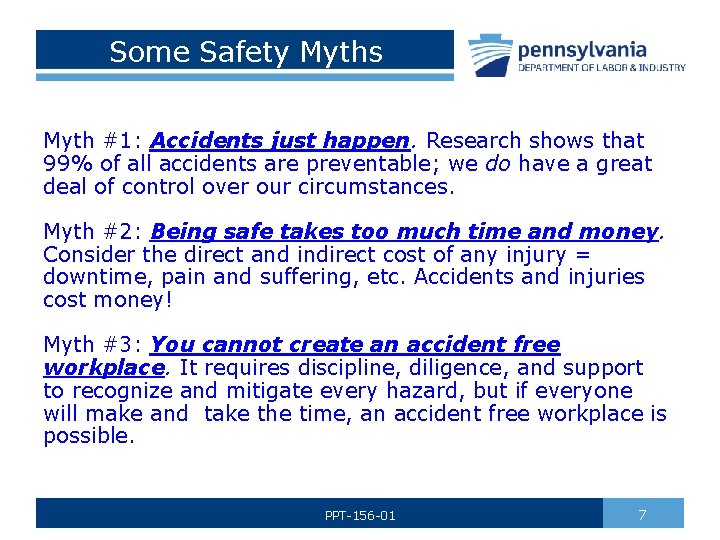 Some Safety Myths

pennsylvania
DEPARTMENT OF LABOR & INDUSTRY

Myth #1: Accidents just happen. Research shows that 99% of all accidents are preventable; we do have a great deal of control over our circumstances.

Myth #2: Being safe takes too much time and money. Consider the direct and indirect cost of any injury = downtime, pain and suffering, etc. Accidents and injuries cost money!

Myth #3: You cannot create an accident free workplace. It requires discipline, diligence, and support to recognize and mitigate every hazard, but if everyone will make and take the time, an accident free workplace is possible.

PPT-156-01

7